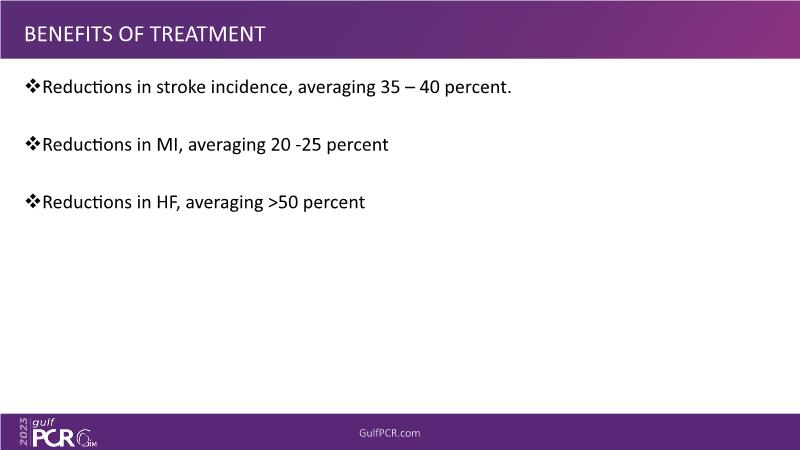 BENEFITS OF TREATMENT

❖Reductions in stroke incidence, averaging 35 – 40 percent.

❖Reductions in MI, averaging 20 -25 percent

❖Reductions in HF, averaging >50 percent

2023 gulf PCR GIM

GulfPCR.com